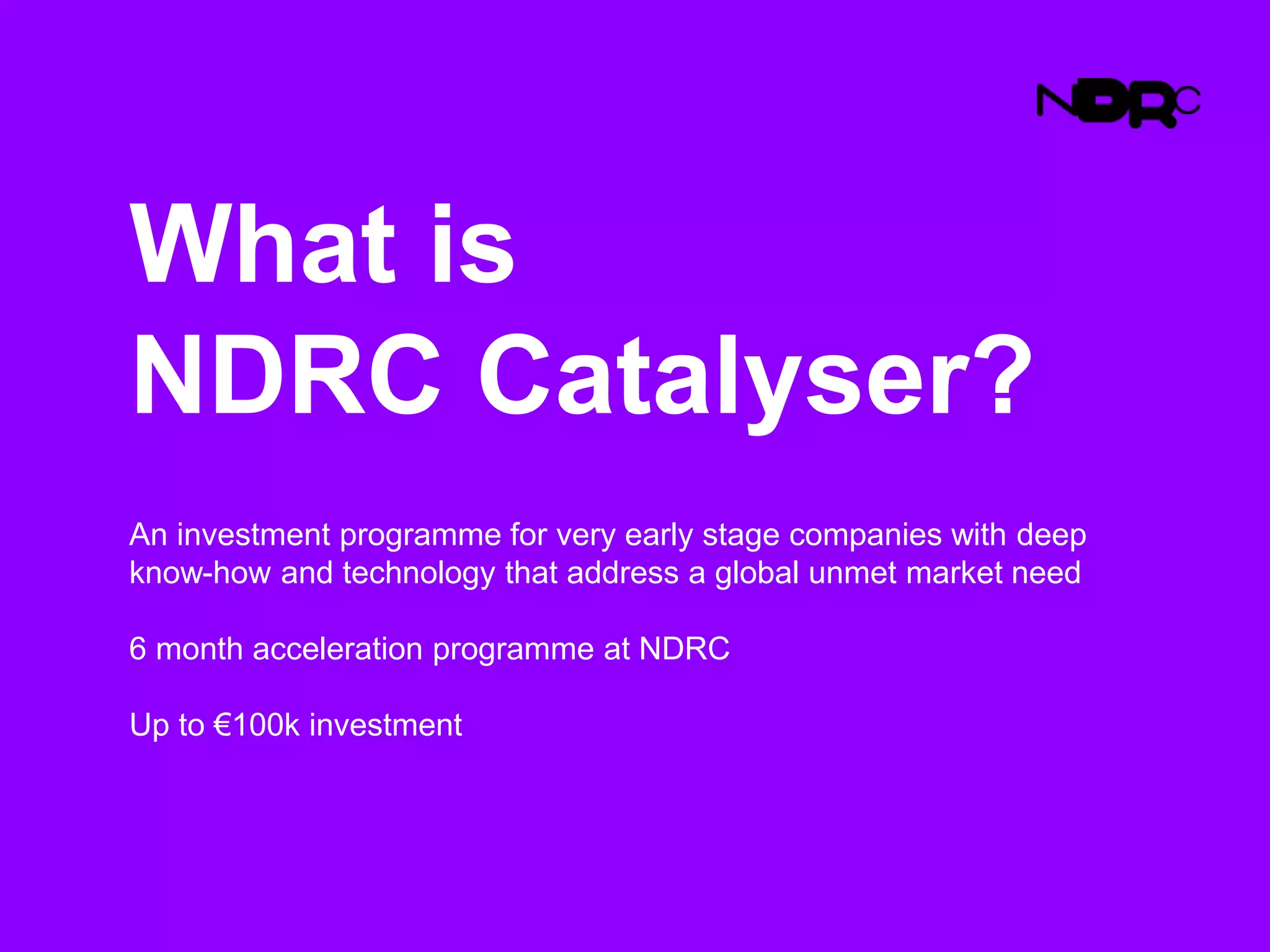 NDRC

What is NDRC Catalyser?

An investment programme for very early stage companies with deep know-how and technology that address a global unmet market need

6 month acceleration programme at NDRC

Up to €100k investment